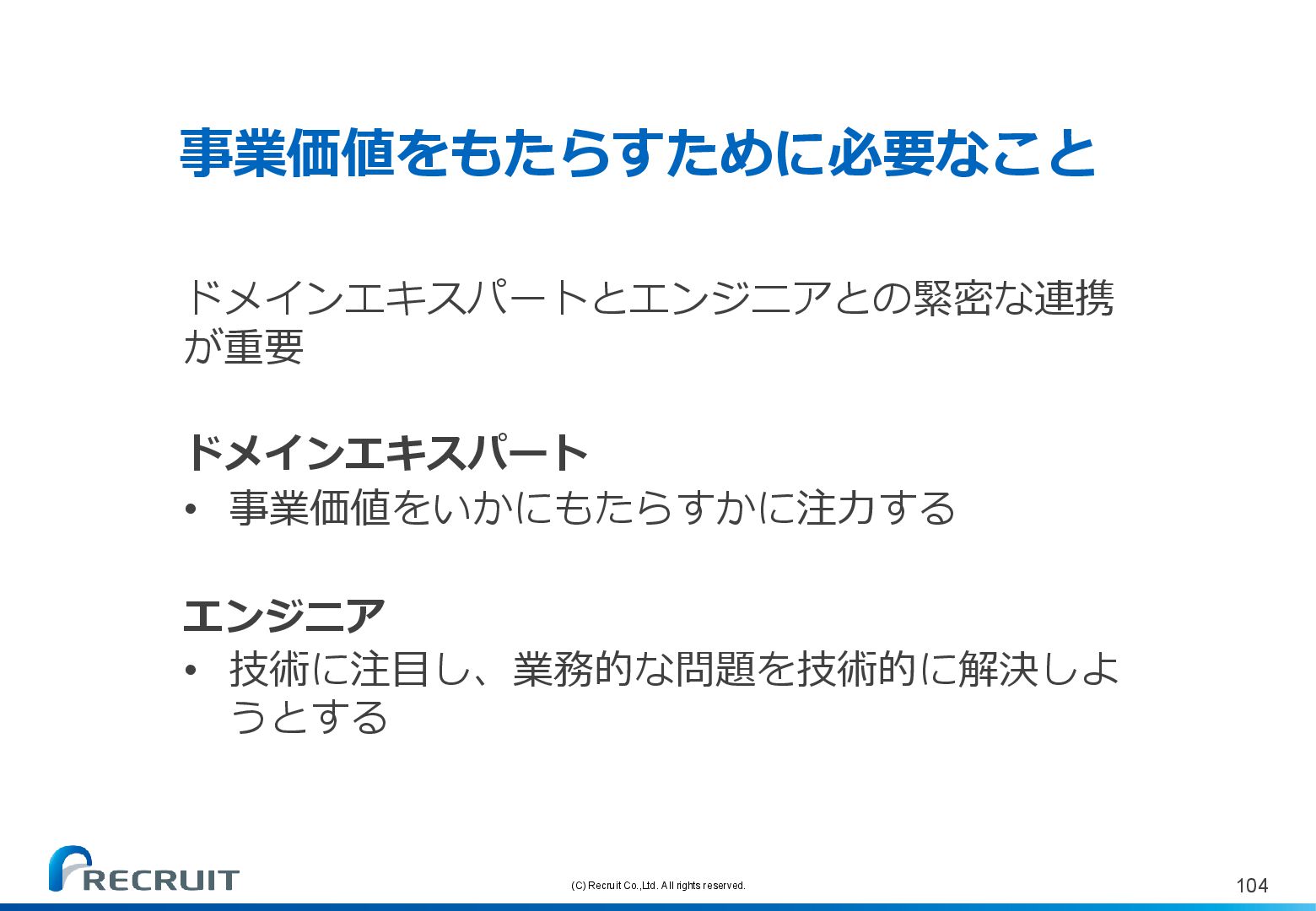 事業価値をもたらすために必要なこと

ドメインエキスパートとエンジニアとの緊密な連携が重要

ドメインエキスパート
• 事業価値をいかにもたらすかに注力する

エンジニア
• 技術に注目し、業務的な問題を技術的に解決しようとする

RECRUIT

(C) Recruit Co.,Ltd. All rights reserved.

104